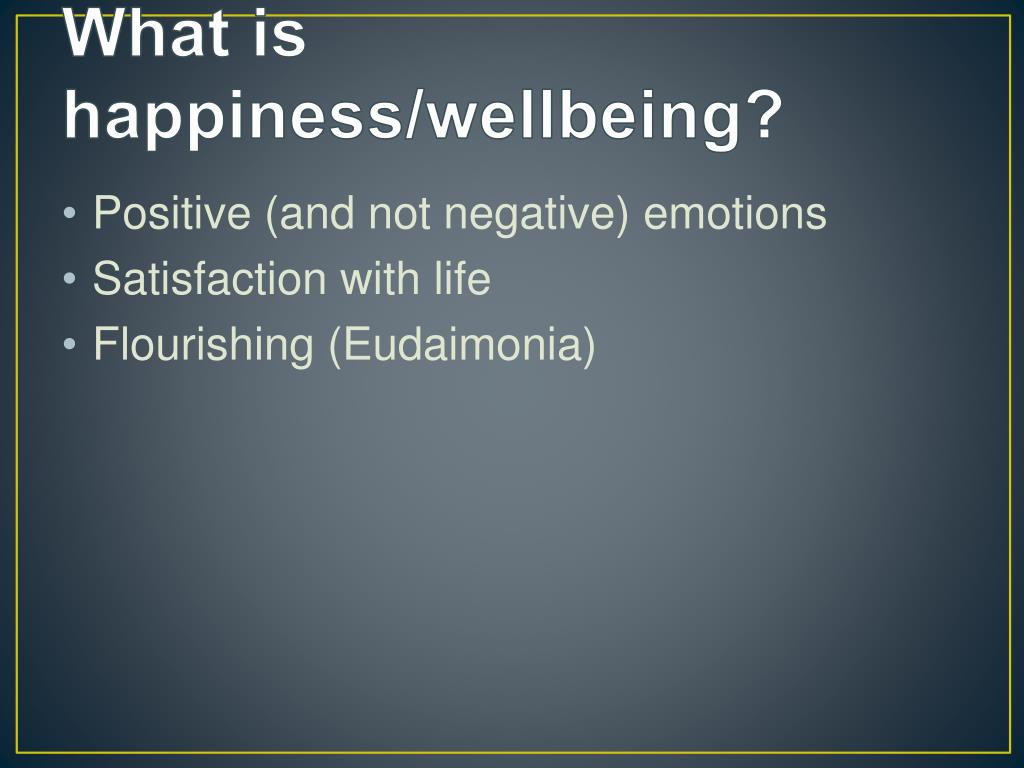 What is happiness/wellbeing?

• Positive (and not negative) emotions
• Satisfaction with life
• Flourishing (Eudaimonia)